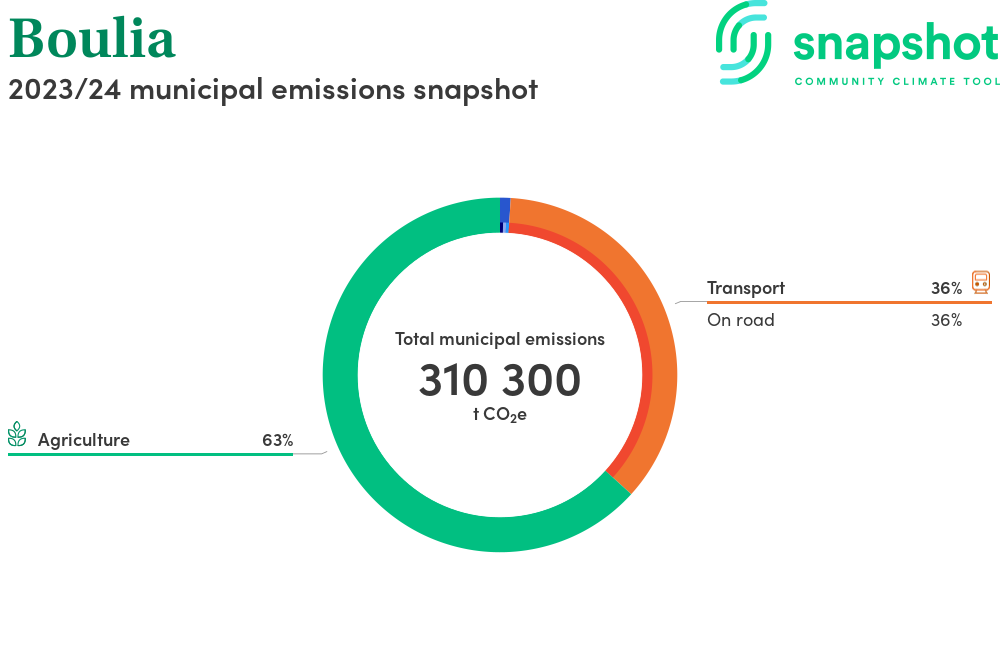 Boulia
2023/24 municipal emissions snapshot

snapshot
COMMUNITY CLIMATE TOOL

Transport 36%
On road 36%

Total municipal emissions
310 300
t $CO_2e$

Agriculture 63%